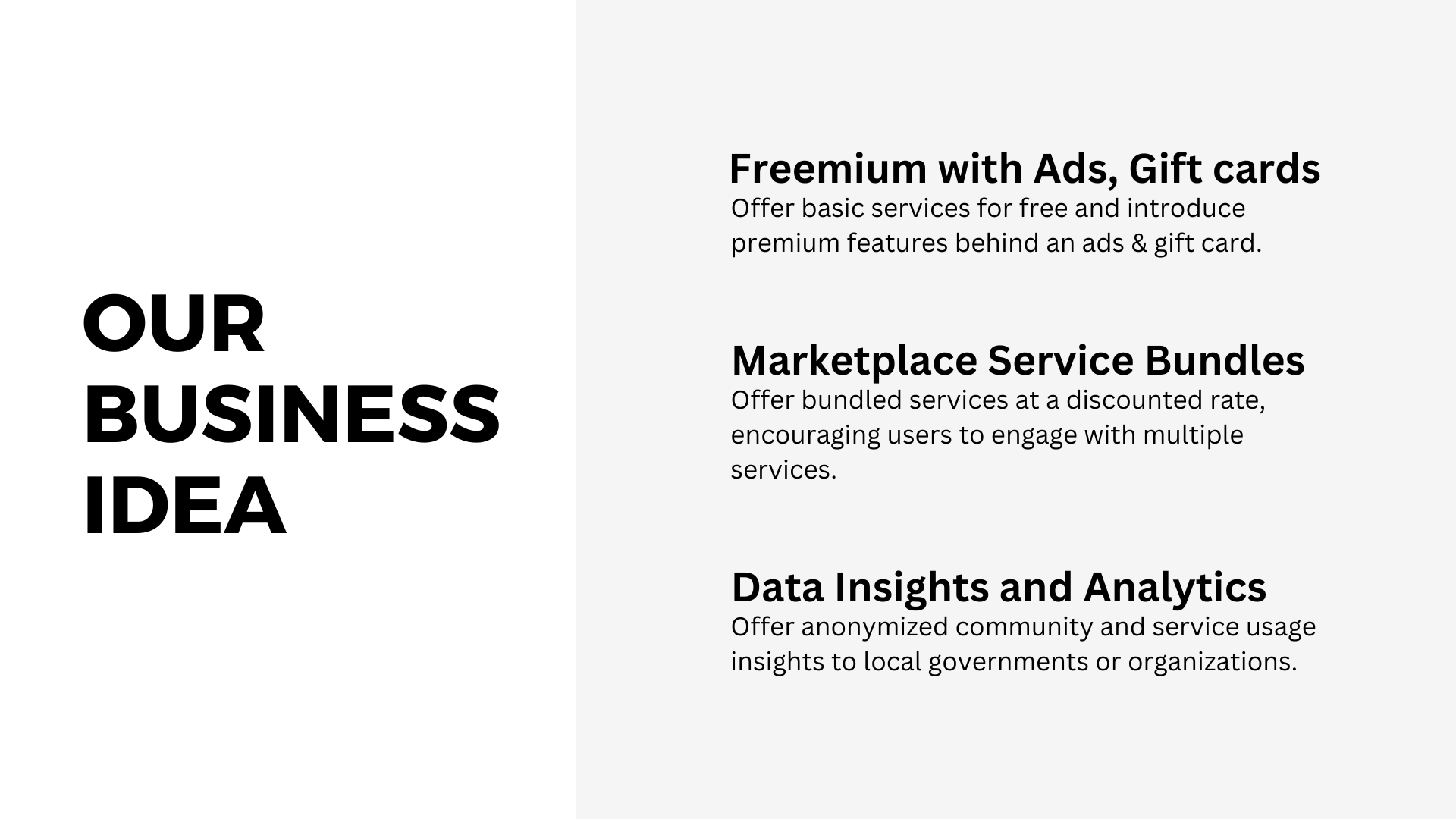 OUR BUSINESS IDEA

Freemium with Ads, Gift cards
Offer basic services for free and introduce premium features behind an ads & gift card.

Marketplace Service Bundles
Offer bundled services at a discounted rate, encouraging users to engage with multiple services.

Data Insights and Analytics
Offer anonymized community and service usage insights to local governments or organizations.